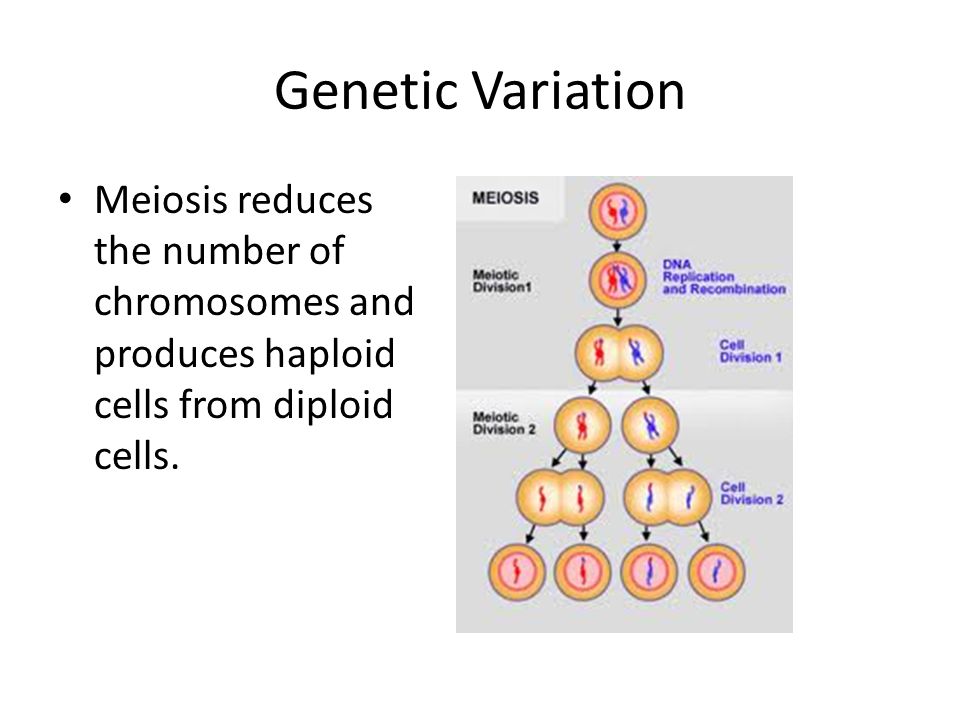 Genetic Variation

• Meiosis reduces the number of chromosomes and produces haploid cells from diploid cells.

MEIOSIS

Meiotic Division1

DNA Replication and Recombination

Cell Division 1

Meiotic Division 2

Cell Division 2